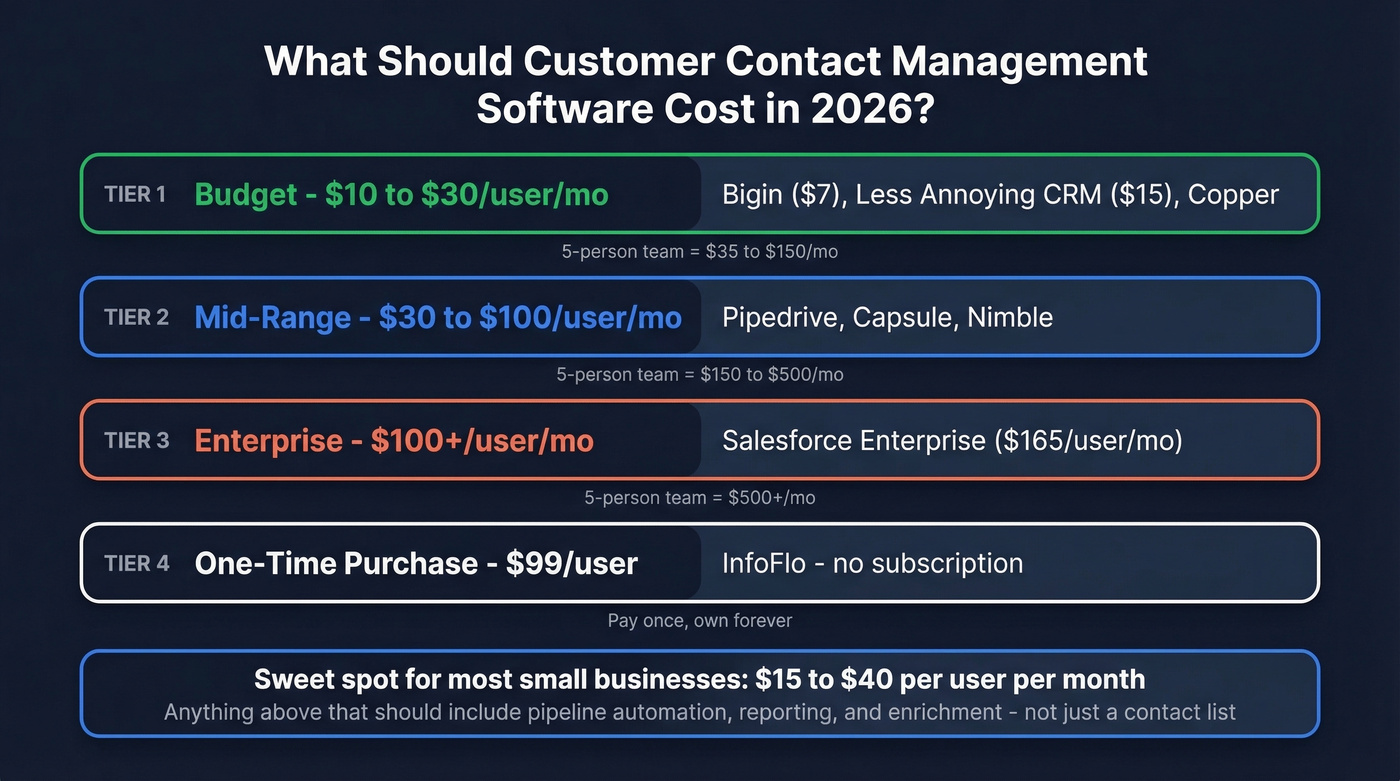 What Should Customer Contact Management Software Cost in 2026?

TIER 1 Budget - \$10 to \$30/user/mo
Bigin (\$7), Less Annoying CRM (\$15), Copper

5-person team = \$35 to \$150/mo

TIER 2 Mid-Range - \$30 to \$100/user/mo
Pipedrive, Capsule, Nimble

5-person team = \$150 to \$500/mo

TIER 3 Enterprise - \$100+/user/mo
Salesforce Enterprise (\$165/user/mo)

5-person team = \$500+/mo

TIER 4 One-Time Purchase - \$99/user
InfoFlo - no subscription

Pay once, own forever

Sweet spot for most small businesses: \$15 to \$40 per user per month
Anything above that should include pipeline automation, reporting, and enrichment - not just a contact list